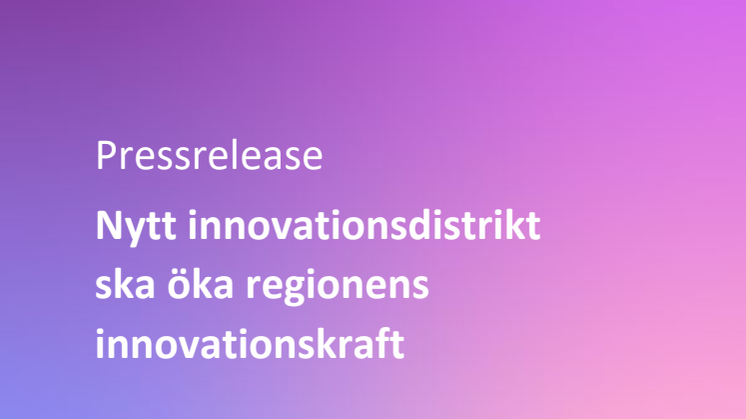 Pressrelease

Nytt innovationsdistrikt ska öka regionens innovationskraft